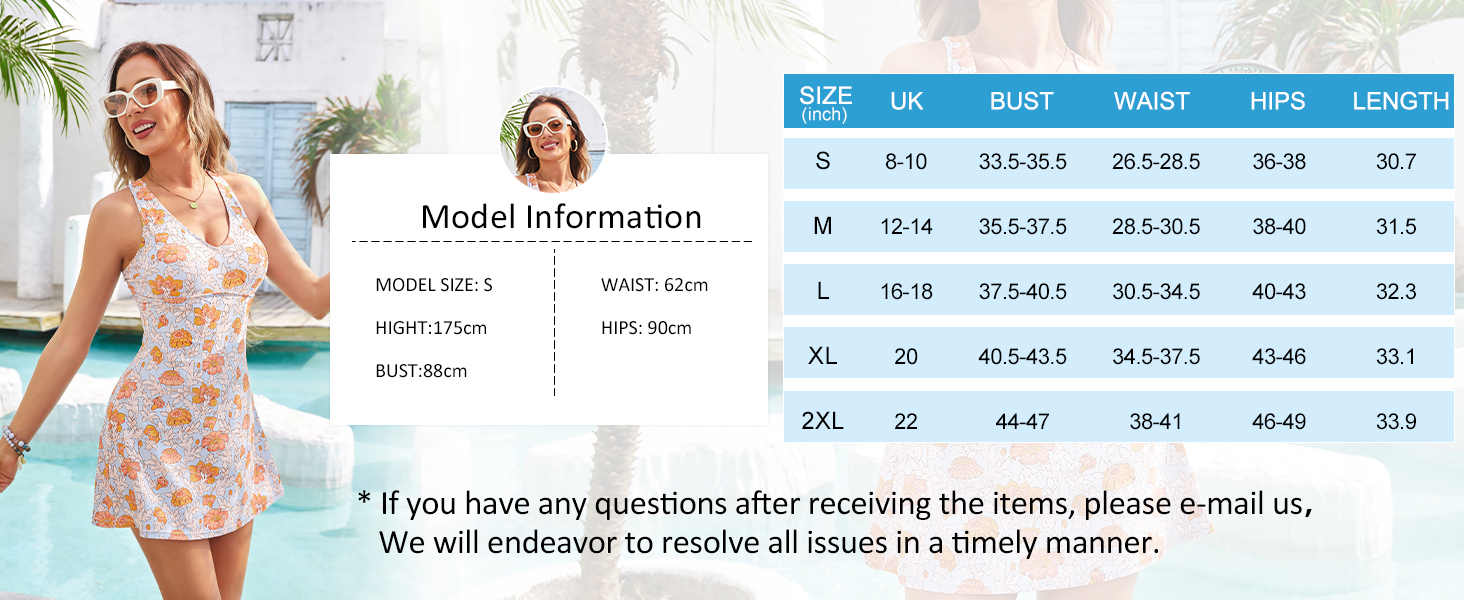 Model Information

MODEL SIZE: S
HIGHT:175cm
BUST:88cm

WAIST: 62cm
HIPS: 90cm

| SIZE (inch) | UK | BUST | WAIST | HIPS | LENGTH |
|---|---|---|---|---|---|
| S | 8-10 | 33.5-35.5 | 26.5-28.5 | 36-38 | 30.7 |
| M | 12-14 | 35.5-37.5 | 28.5-30.5 | 38-40 | 31.5 |
| L | 16-18 | 37.5-40.5 | 30.5-34.5 | 40-43 | 32.3 |
| XL | 20 | 40.5-43.5 | 34.5-37.5 | 43-46 | 33.1 |
| 2XL | 22 | 44-47 | 38-41 | 46-49 | 33.9 |

* If you have any questions after receiving the items, please e-mail us,
We will endeavor to resolve all issues in a timely manner.